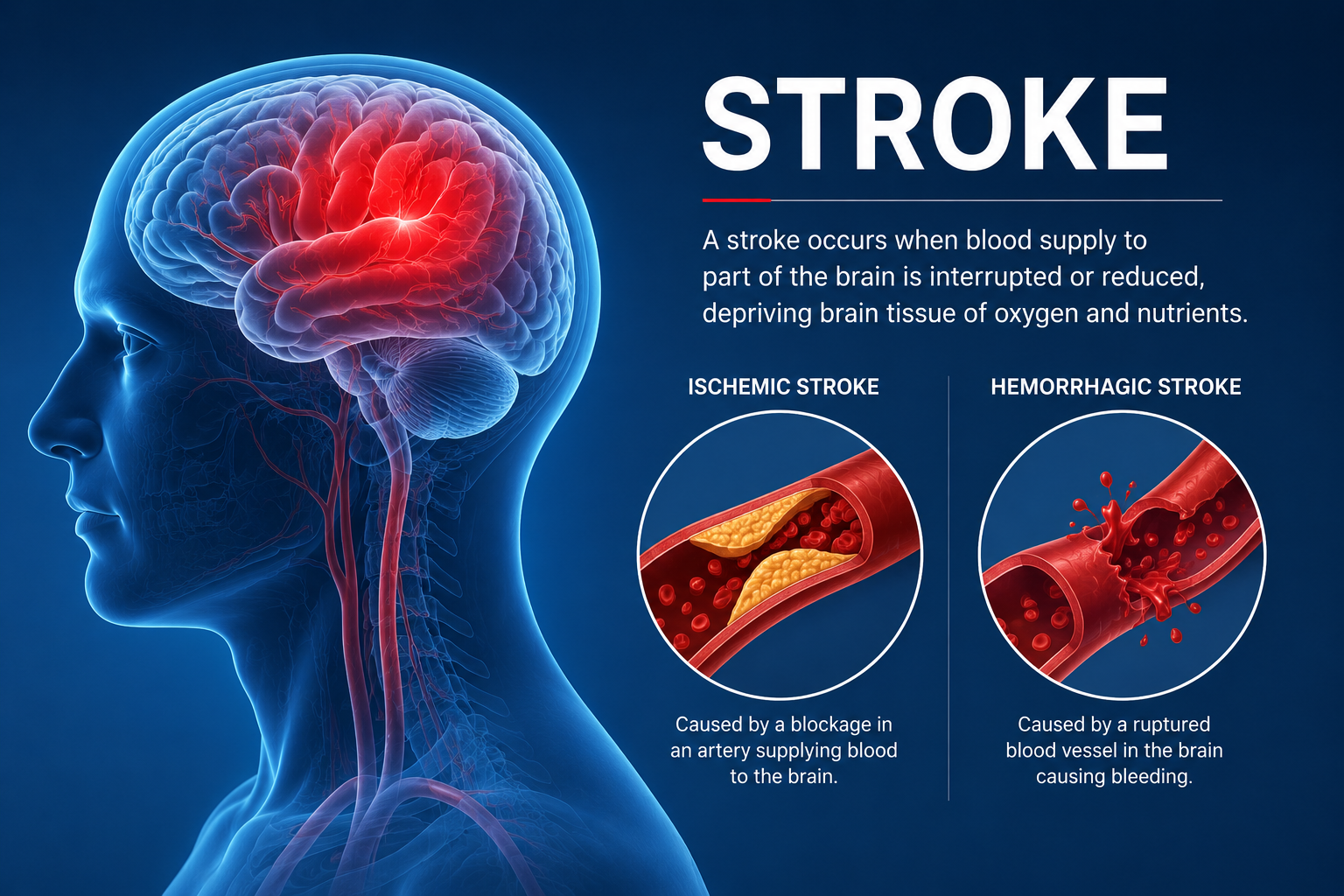 STROKE

A stroke occurs when blood supply to part of the brain is interrupted or reduced, depriving brain tissue of oxygen and nutrients.

ISCHEMIC STROKE

Caused by a blockage in an artery supplying blood to the brain.

HEMORRHAGIC STROKE

Caused by a ruptured blood vessel in the brain causing bleeding.